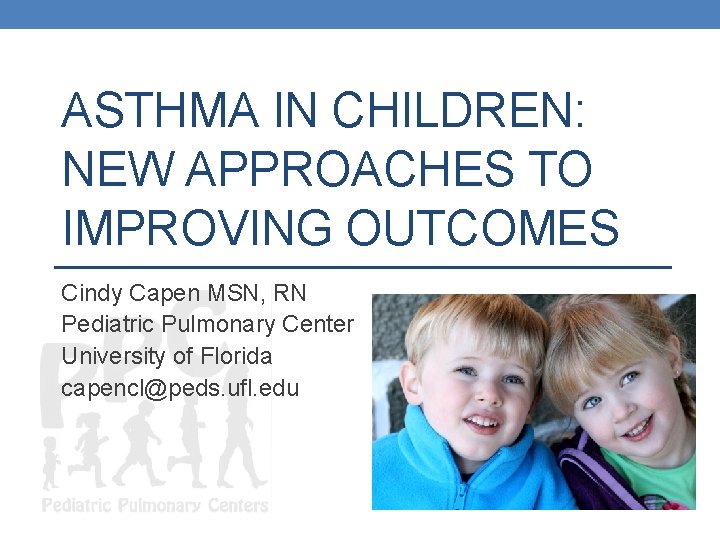 ASTHMA IN CHILDREN: NEW APPROACHES TO IMPROVING OUTCOMES

Cindy Capen MSN, RN
Pediatric Pulmonary Center
University of Florida
capencl@peds.ufl.edu

PPC
Pediatric Pulmonary Centers